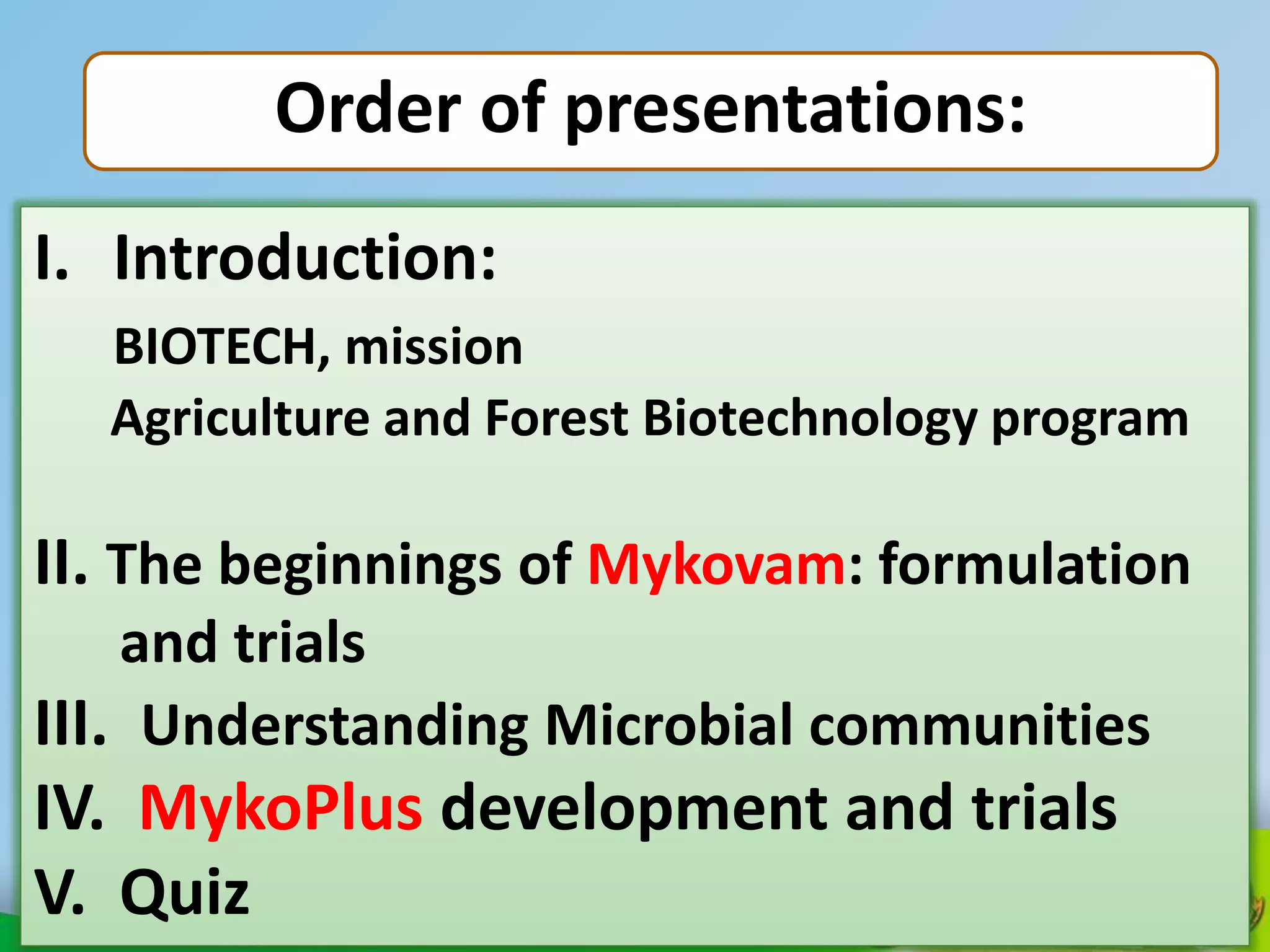 Order of presentations:

I. Introduction:

BIOTECH, mission

Agriculture and Forest Biotechnology program

II. The beginnings of Mykovam: formulation and trials

III. Understanding Microbial communities

IV. MykoPlus development and trials

V. Quiz